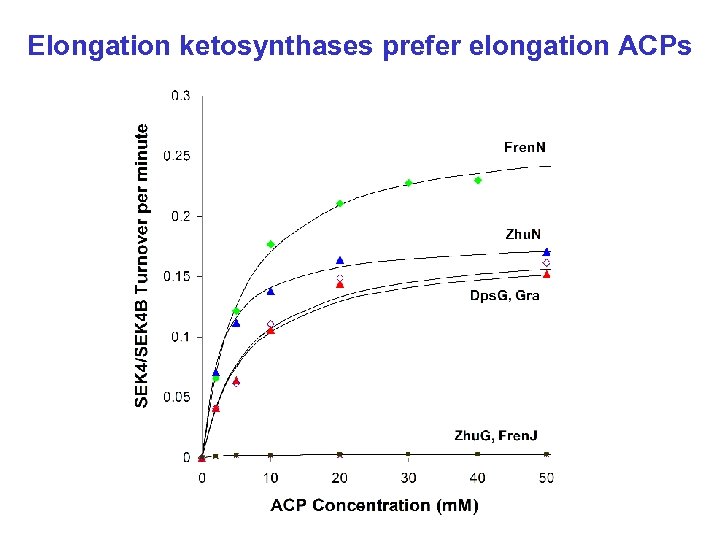 Elongation ketosynthases prefer elongation ACPs

SEK4/SEK4B Turnover per minute

0.3
0.25
0.2
0.15
0.1
0.05
0

FrenN
ZhuN
DpsG, Gra
ZhuG, FrenJ

0
10
20
30
40
50

ACP Concentration (mM)